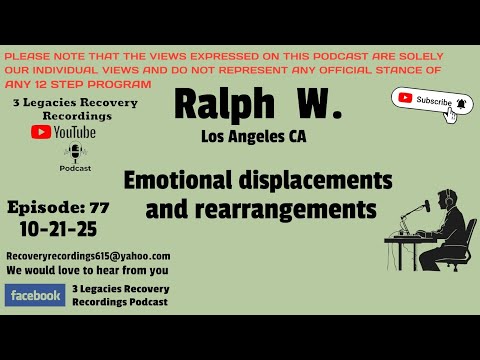 PLEASE NOTE THAT THE VIEWS EXPRESSED ON THIS PODCAST ARE SOLELY OUR INDIVIDUAL VIEWS AND DO NOT REPRESENT ANY OFFICIAL STANCE OF ANY 12 STEP PROGRAM

3 Legacies Recovery Recordings

YouTube

Podcast

Ralph W.

Los Angeles CA

Subscribe

Emotional displacements and rearrangements

Episode: 77
10-21-25

Recoveryrecordings615@yahoo.com
We would love to hear from you

facebook

3 Legacies Recovery Recordings Podcast